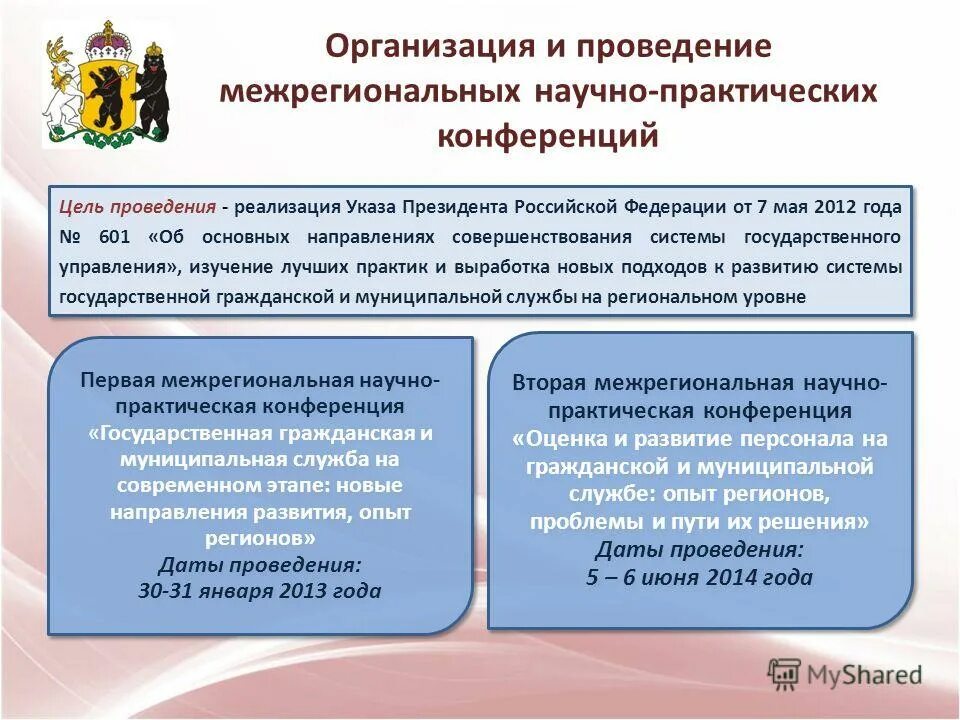 Организация и проведение межрегиональных научно-практических конференций

Цель проведения - реализация Указа Президента Российской Федерации от 7 мая 2012 года № 601 «Об основных направлениях совершенствования системы государственного управления», изучение лучших практик и выработка новых подходов к развитию системы государственной гражданской и муниципальной службы на региональном уровне

Первая межрегиональная научно-практическая конференция «Государственная гражданская и муниципальная служба на современном этапе: новые направления развития, опыт регионов»
Даты проведения:
30-31 января 2013 года

Вторая межрегиональная научно-практическая конференция «Оценка и развитие персонала на гражданской и муниципальной службе: опыт регионов, проблемы и пути их решения»
Даты проведения:
5 – 6 июня 2014 года

MyShared